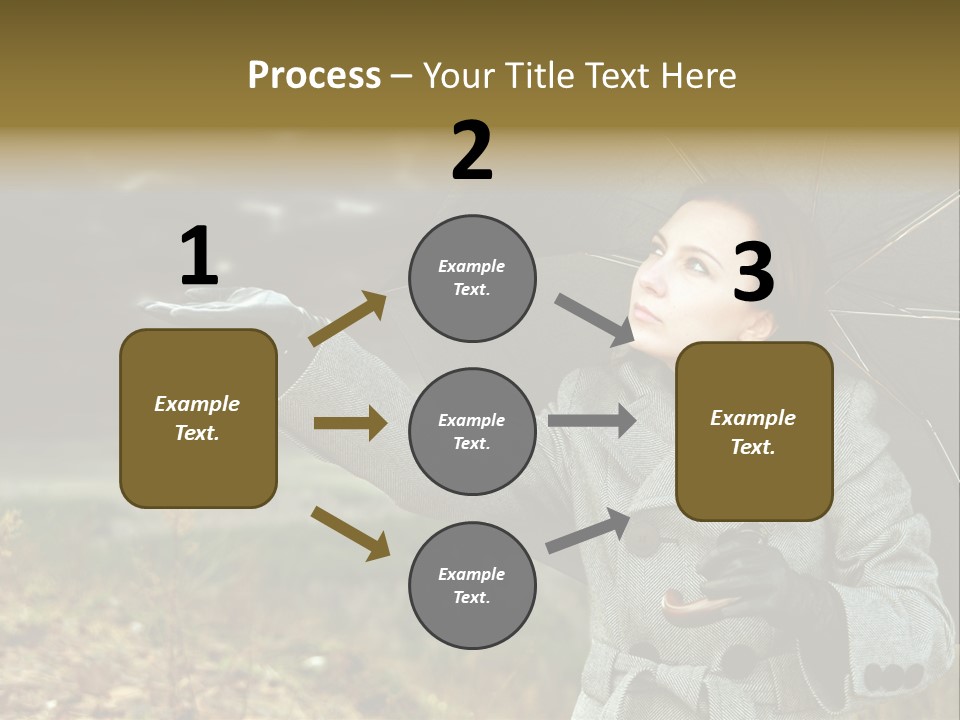 Process – Your Title Text Here

1

Example Text.

2

Example Text.

Example Text.

Example Text.

3

Example Text.